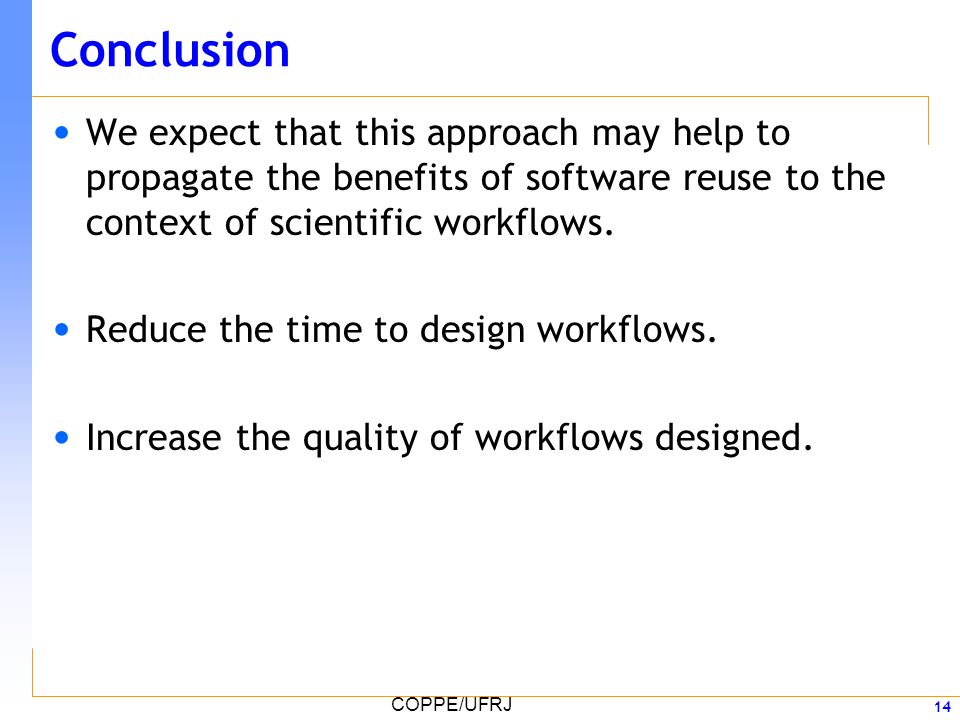 Conclusion

• We expect that this approach may help to propagate the benefits of software reuse to the context of scientific workflows.

• Reduce the time to design workflows.

• Increase the quality of workflows designed.

COPPE/UFRJ

14